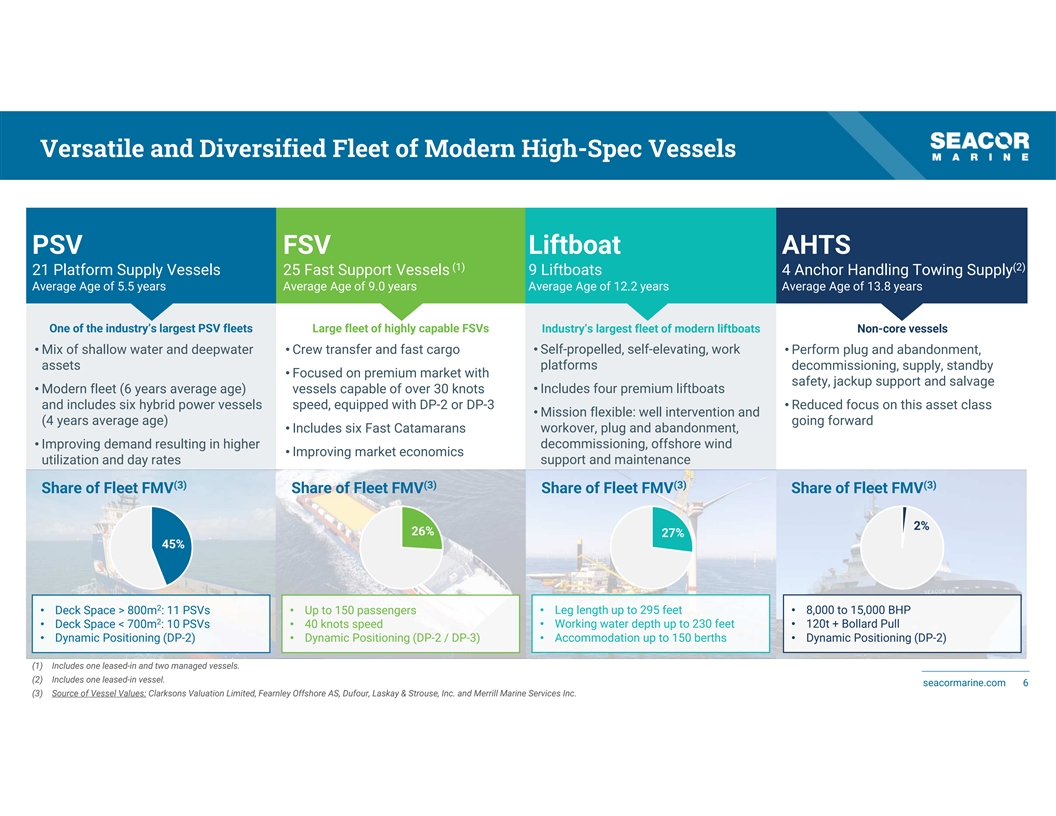 Versatile and Diversified Fleet of Modern High-Spec Vessels

SEACOR MARINE

PSV
21 Platform Supply Vessels
Average Age of 5.5 years

One of the industry's largest PSV fleets
• Mix of shallow water and deepwater assets
• Modern fleet (6 years average age) and includes six hybrid power vessels (4 years average age)
• Improving demand resulting in higher utilization and day rates

Share of Fleet FMV$^{(3)}$

45%

• Deck Space > 800m$^2$: 11 PSVs
• Deck Space < 700m$^2$: 10 PSVs
• Dynamic Positioning (DP-2)

FSV
25 Fast Support Vessels $^{(1)}$
Average Age of 9.0 years

Large fleet of highly capable FSVs
• Crew transfer and fast cargo
• Focused on premium market with vessels capable of over 30 knots speed, equipped with DP-2 or DP-3
• Includes six Fast Catamarans
• Improving market economics

Share of Fleet FMV$^{(3)}$

26%

• Up to 150 passengers
• 40 knots speed
• Dynamic Positioning (DP-2 / DP-3)

Liftboat
9 Liftboats
Average Age of 12.2 years

Industry's largest fleet of modern liftboats
• Self-propelled, self-elevating, work platforms
• Includes four premium liftboats
• Mission flexible: well intervention and workover, plug and abandonment, decommissioning, offshore wind support and maintenance

Share of Fleet FMV$^{(3)}$

27%

• Leg length up to 295 feet
• Working water depth up to 230 feet
• Accommodation up to 150 berths

AHTS
4 Anchor Handling Towing Supply$^{(2)}$
Average Age of 13.8 years

Non-core vessels
• Perform plug and abandonment, decommissioning, supply, standby safety, jackup support and salvage
• Reduced focus on this asset class going forward

Share of Fleet FMV$^{(3)}$

2%

• 8,000 to 15,000 BHP
• 120t + Bollard Pull
• Dynamic Positioning (DP-2)

(1) Includes one leased-in and two managed vessels.
(2) Includes one leased-in vessel.
(3) Source of Vessel Values: Clarksons Valuation Limited, Fearnley Offshore AS, Dufour, Laskay & Strouse, Inc. and Merrill Marine Services Inc.

seacormarine.com 6